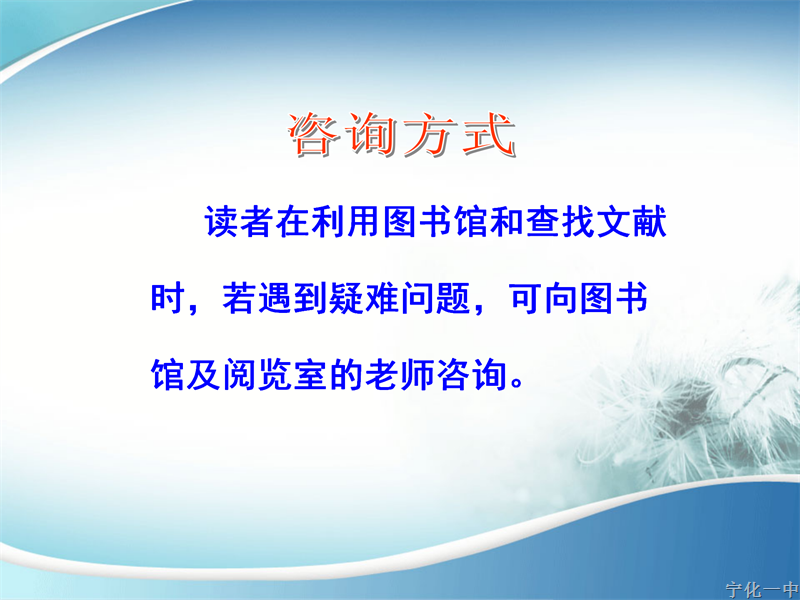 咨询方式

读者在利用图书馆和查找文献时，若遇到疑难问题，可向图书馆及阅览室的老师咨询。

宁化一中